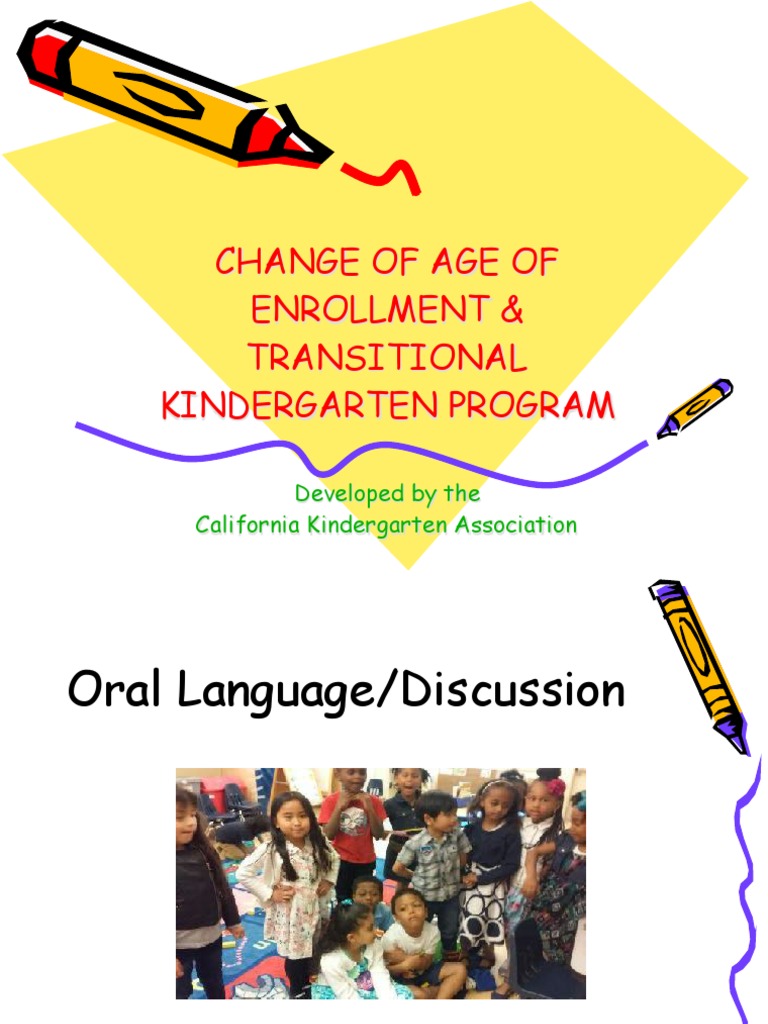 CHANGE OF AGE OF ENROLLMENT & TRANSITIONAL KINDERGARTEN PROGRAM

Developed by the
California Kindergarten Association

Oral Language/Discussion